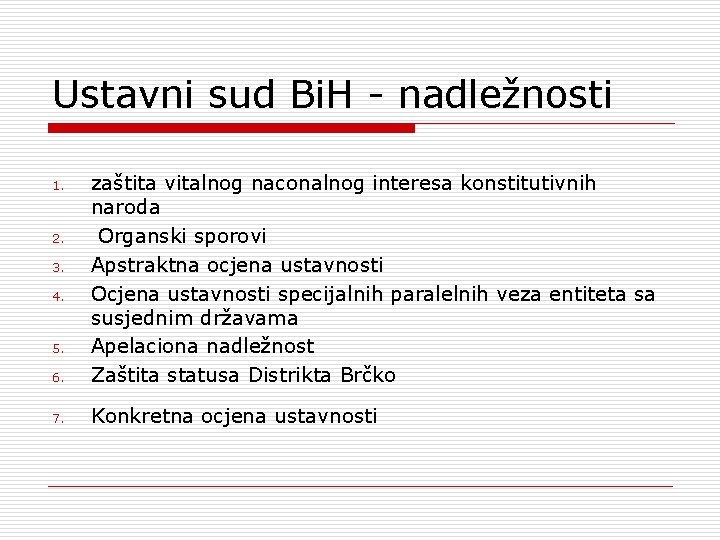 Ustavni sud BiH - nadležnosti

1. zaštita vitalnog naconalnog interesa konstitutivnih naroda
2. Organski sporovi
3. Apstraktna ocjena ustavnosti
4. Ocjena ustavnosti specijalnih paralelnih veza entiteta sa susjednim državama
5. Apelaciona nadležnost
6. Zaštita statusa Distrikta Brčko
7. Konkretna ocjena ustavnosti